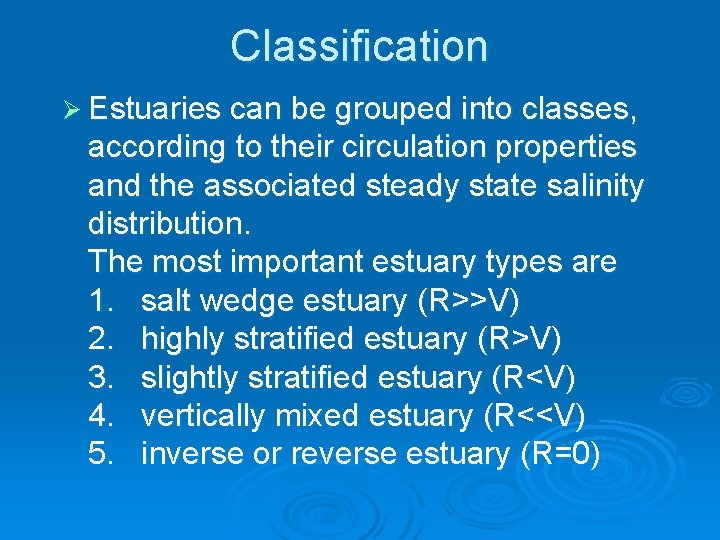 Classification

➢ Estuaries can be grouped into classes, according to their circulation properties and the associated steady state salinity distribution.

The most important estuary types are

1. salt wedge estuary (R>>V)
2. highly stratified estuary (R>V)
3. slightly stratified estuary (R<V)
4. vertically mixed estuary (R<<V)
5. inverse or reverse estuary (R=0)